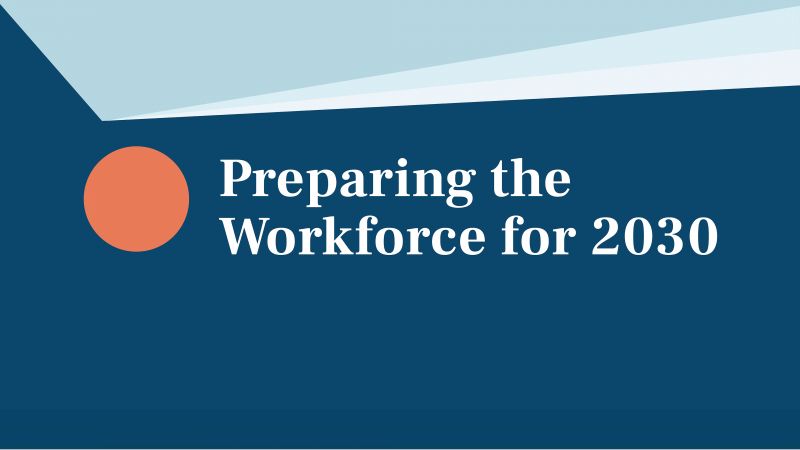 Preparing the Workforce for 2030